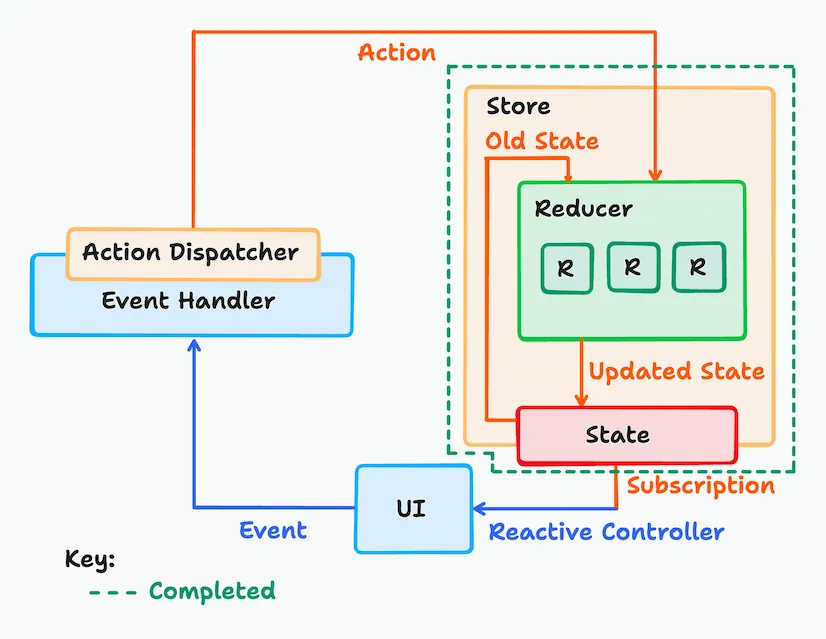 Action

Store

Old State

Reducer

R R R

Action Dispatcher

Event Handler

Updated State

State

Subscription

UI

Event

Reactive Controller

Key:

--- Completed